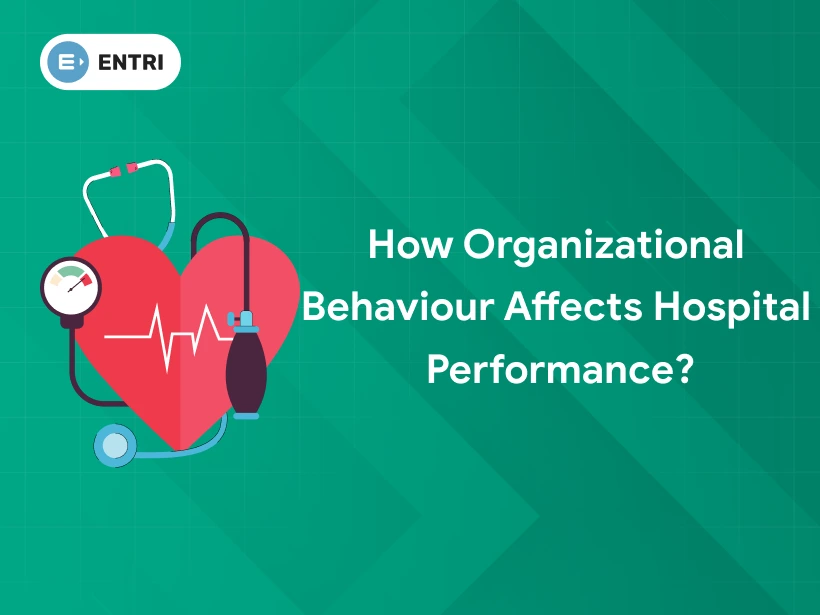 ENTRI

How Organizational Behaviour Affects Hospital Performance?